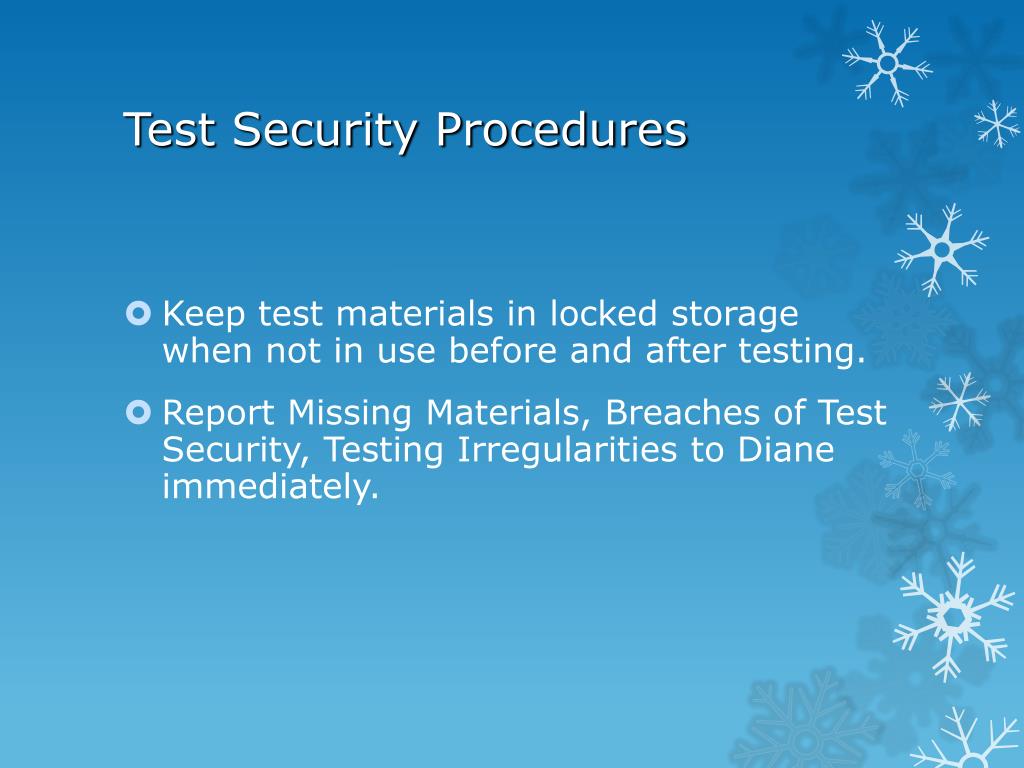 Test Security Procedures

Keep test materials in locked storage when not in use before and after testing.

Report Missing Materials, Breaches of Test Security, Testing Irregularities to Diane immediately.